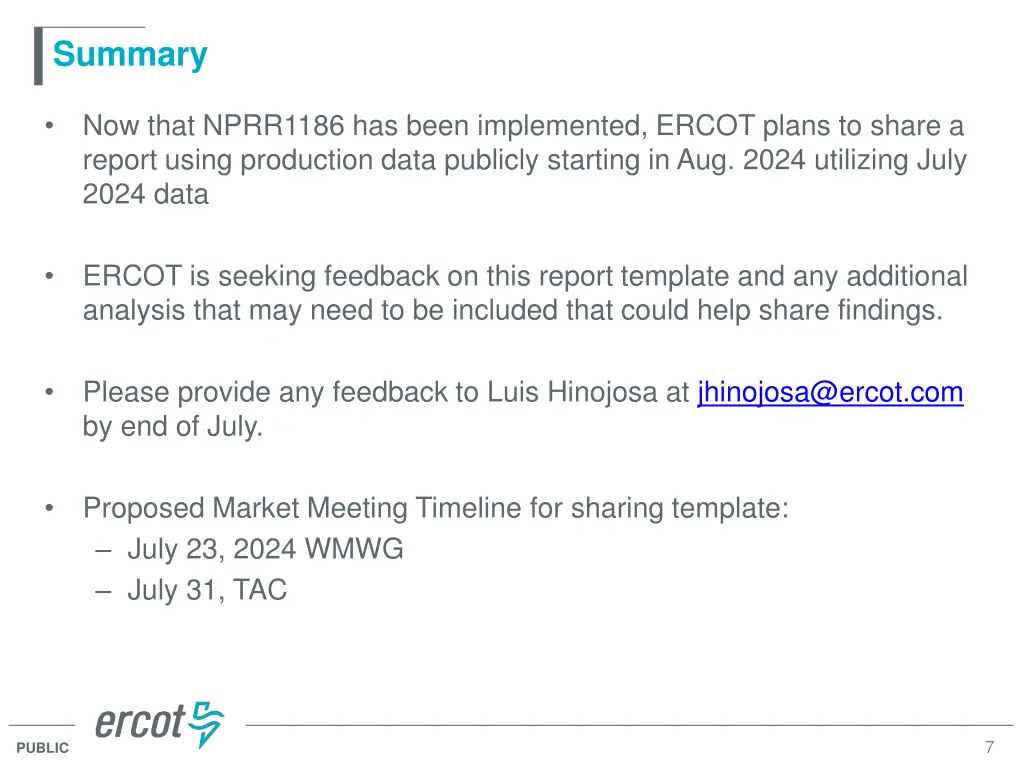 Summary

• Now that NPRR1186 has been implemented, ERCOT plans to share a report using production data publicly starting in Aug. 2024 utilizing July 2024 data

• ERCOT is seeking feedback on this report template and any additional analysis that may need to be included that could help share findings.

• Please provide any feedback to Luis Hinojosa at jhinojosa@ercot.com by end of July.

• Proposed Market Meeting Timeline for sharing template:
– July 23, 2024 WMWG
– July 31, TAC

ercot

PUBLIC

7